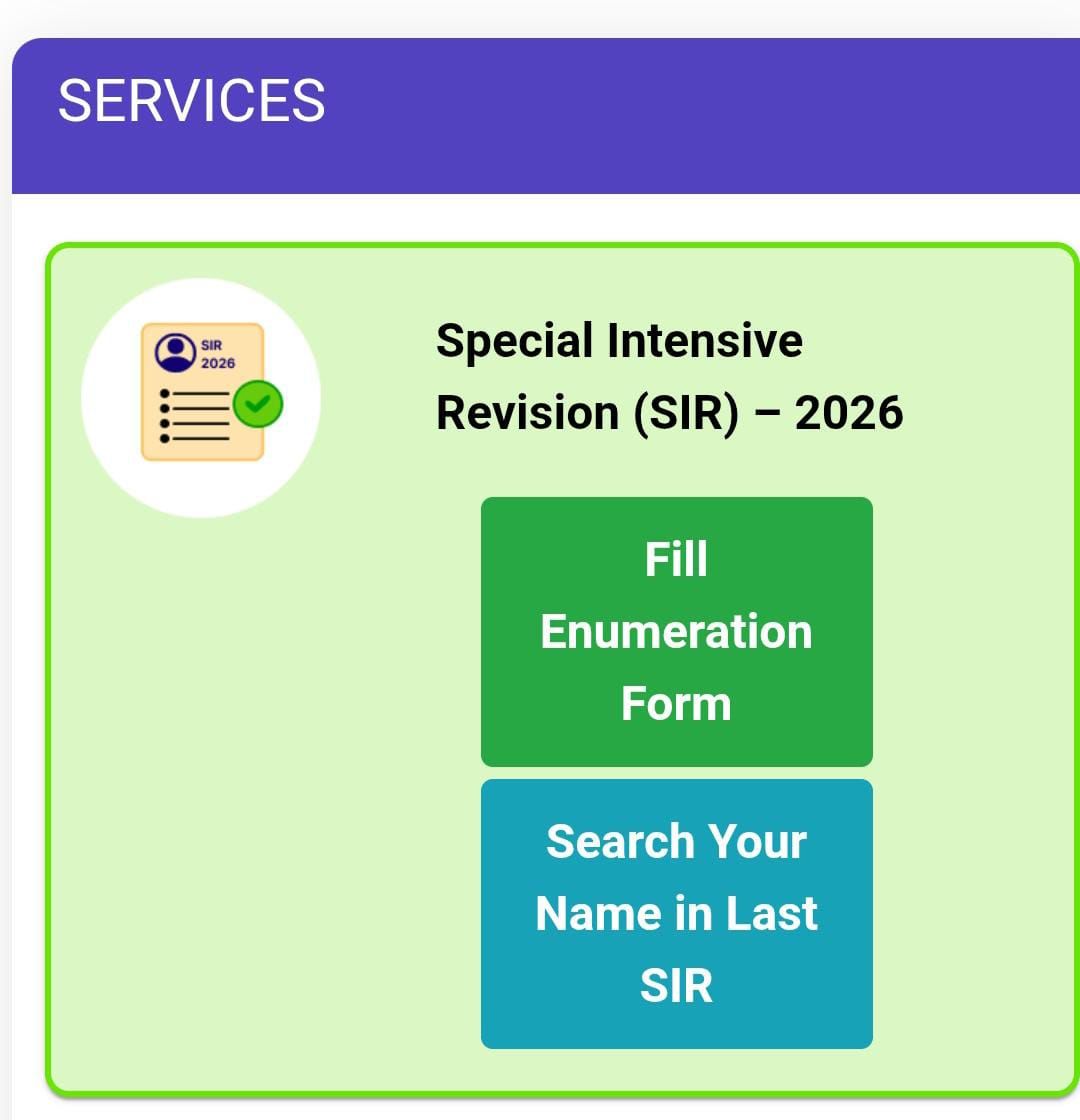 SERVICES

SIR 2026

Special Intensive Revision (SIR) – 2026

Fill Enumeration Form

Search Your Name in Last SIR